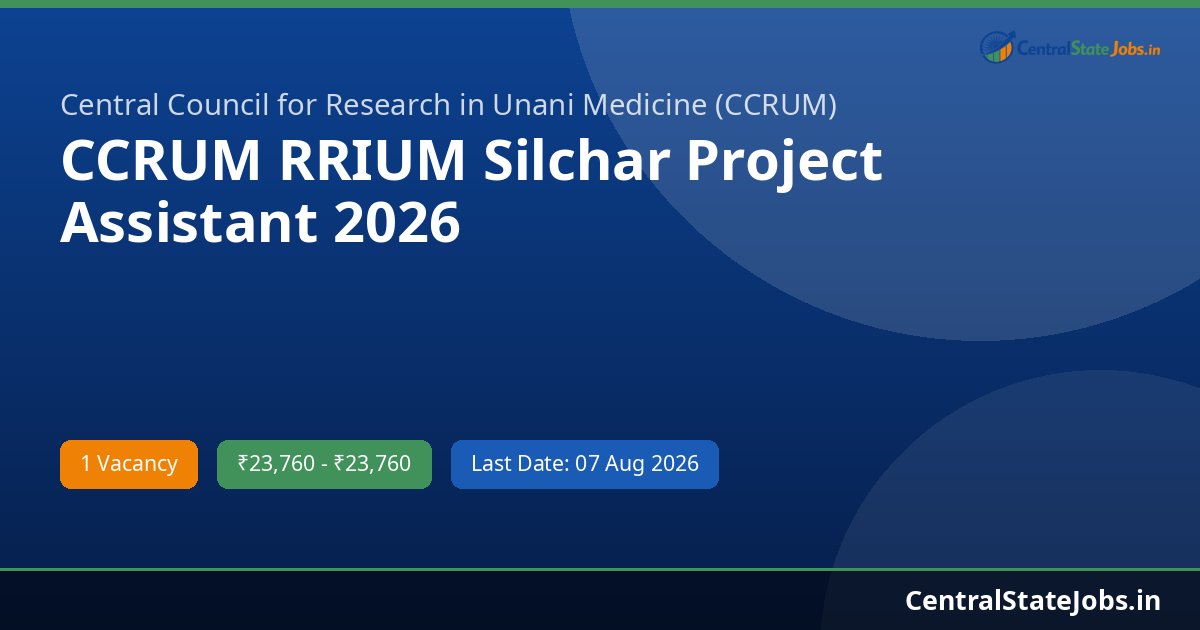 CentralStateJobs.in

Central Council for Research in Unani Medicine (CCRUM)

CCRUM RRIUM Silchar Project Assistant 2026

1 Vacancy

₹23,760 - ₹23,760

Last Date: 07 Aug 2026

CentralStateJobs.in